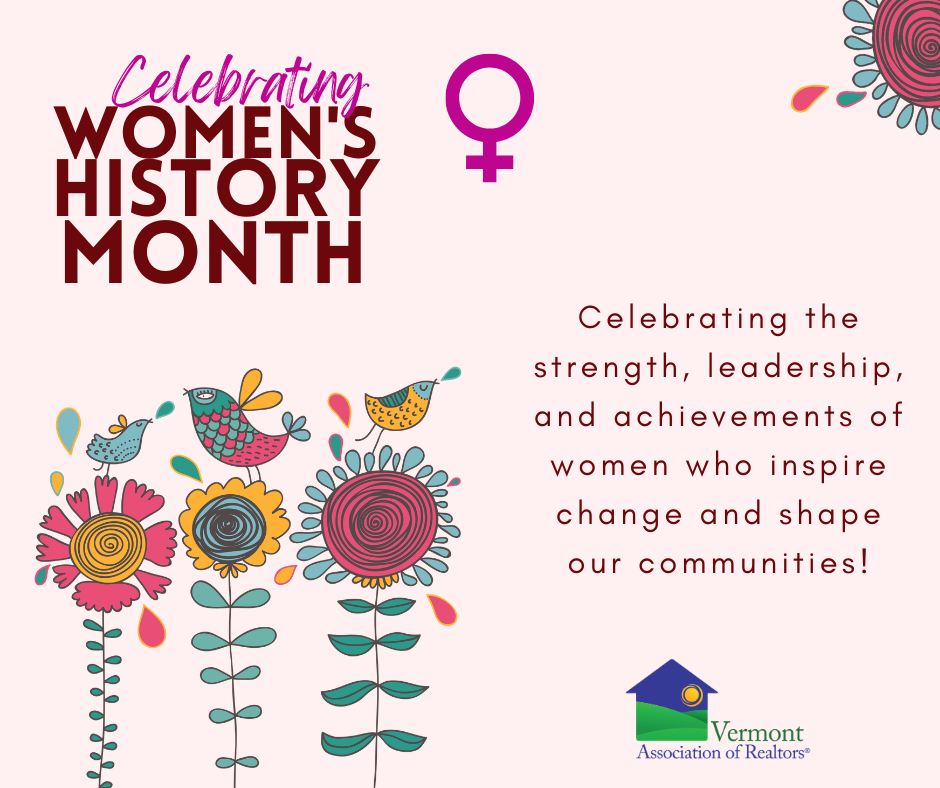 Celebrating
WOMEN'S HISTORY MONTH

Celebrating the strength, leadership, and achievements of women who inspire change and shape our communities!

Vermont
Association of Realtors®